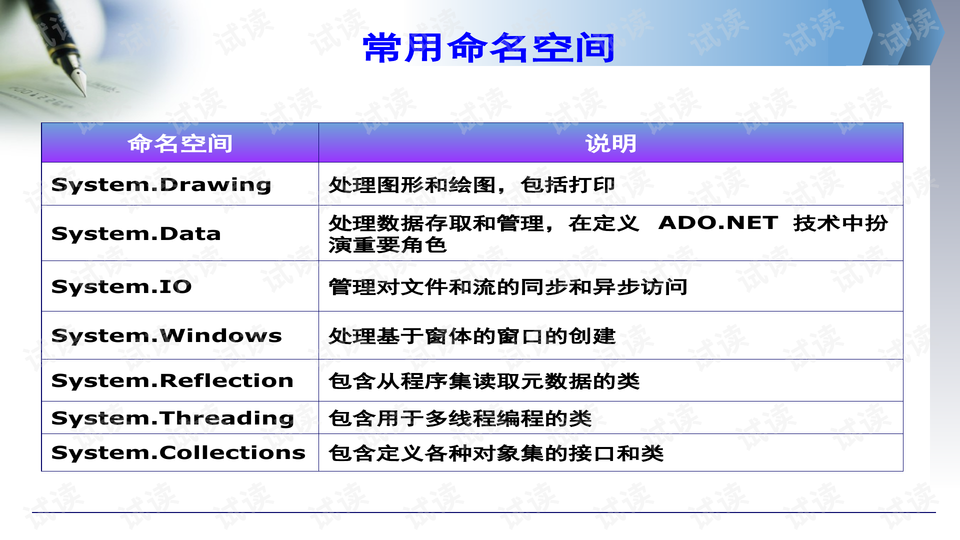 常用命名空间

| 命名空间 | 说明 |
|---|---|
| System.Drawing | 处理图形和绘图，包括打印 |
| System.Data | 处理数据存取和管理，在定义 ADO.NET 技术中扮演重要角色 |
| System.IO | 管理对文件和流的同步和异步访问 |
| System.Windows | 处理基于窗体的窗口的创建 |
| System.Reflection | 包含从程序集读取元数据的类 |
| System.Threading | 包含用于多线程编程的类 |
| System.Collections | 包含定义各种对象集的接口和类 |

试读